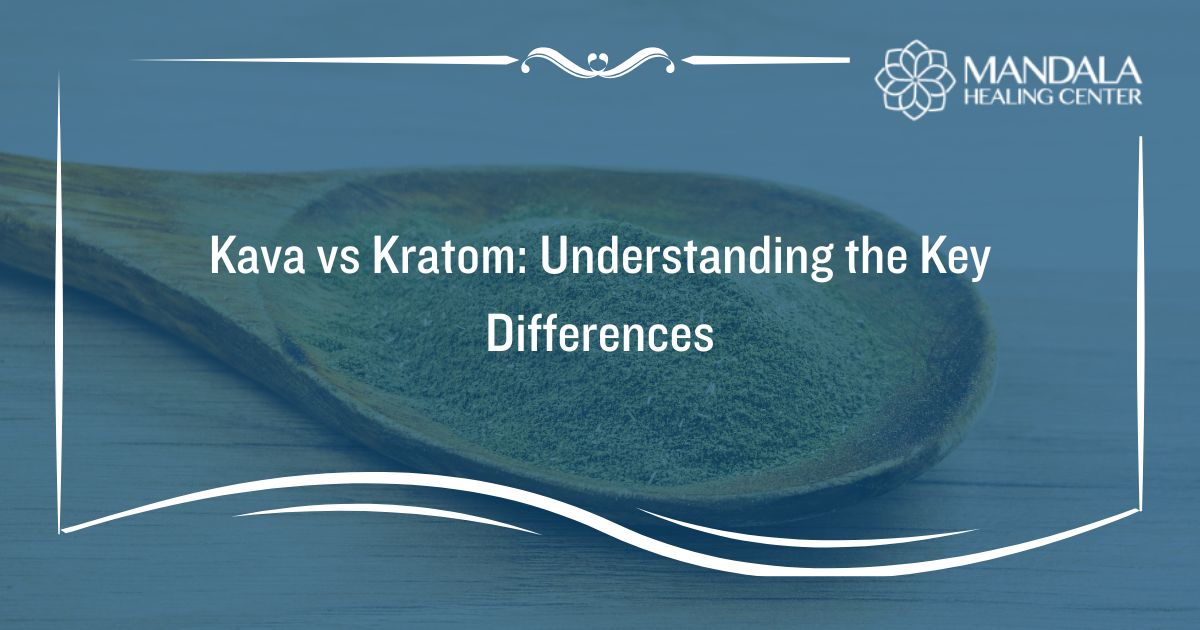 MANDALA
HEALING CENTER

Kava vs Kratom: Understanding the Key Differences